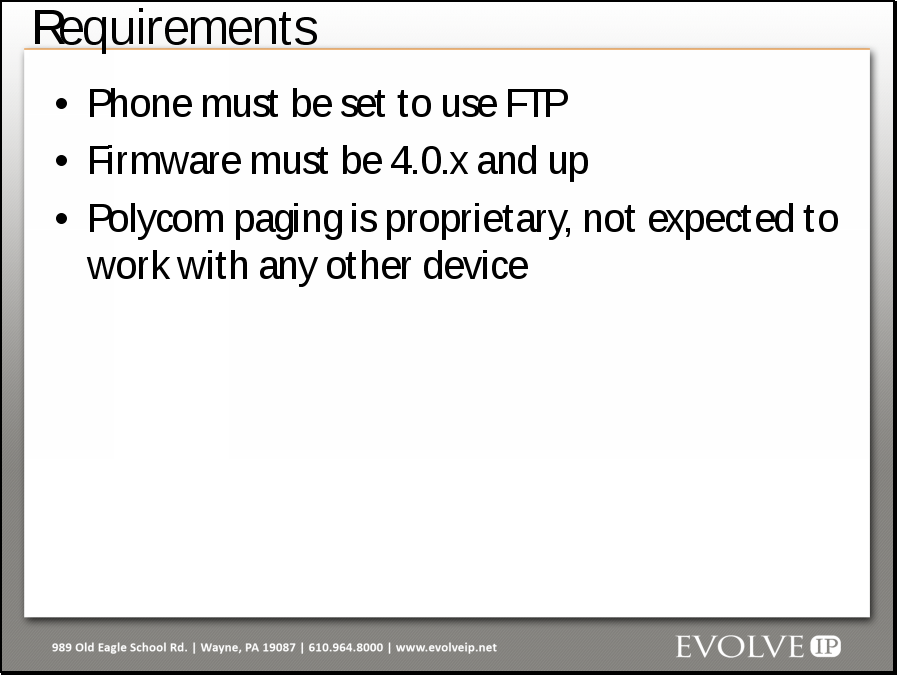 Requirements

• Phone must be set to use FTP
• Firmware must be 4.0.x and up
• Polycom paging is proprietary, not expected to work with any other device

989 Old Eagle School Rd. | Wayne, PA 19087 | 610.964.8000 | www.evolveip.net

EVOLVE IP